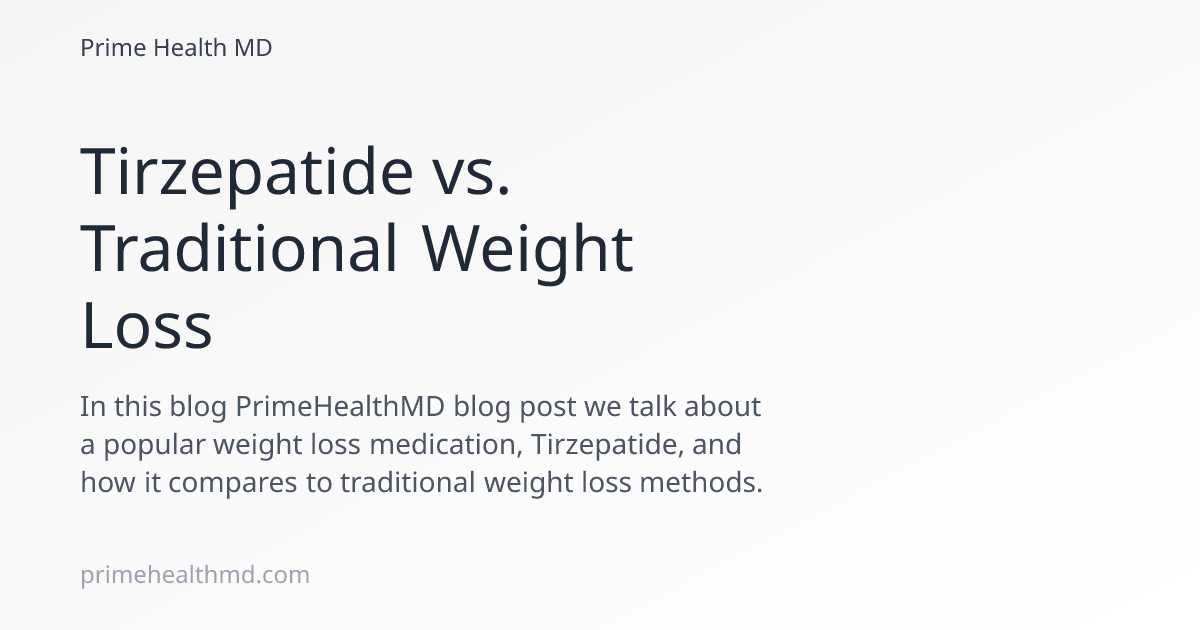 Prime Health MD

Tirzepatide vs. Traditional Weight Loss

In this blog PrimeHealthMD blog post we talk about a popular weight loss medication, Tirzepatide, and how it compares to traditional weight loss methods.

primehealthmd.com